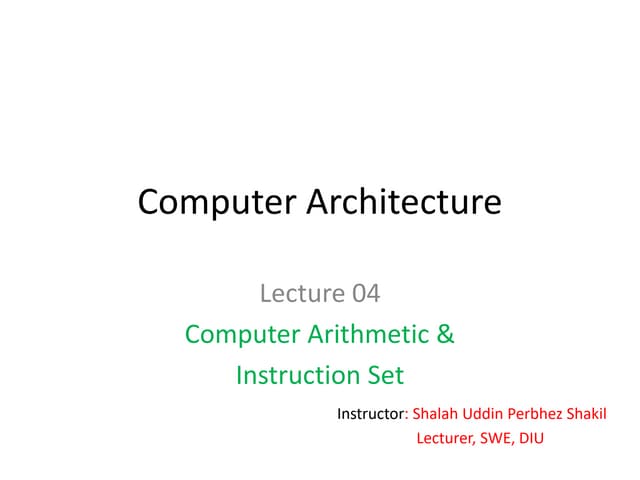 Computer Architecture

Lecture 04

Computer Arithmetic & Instruction Set

Instructor: Shalah Uddin Perbhez Shakil
Lecturer, SWE, DIU